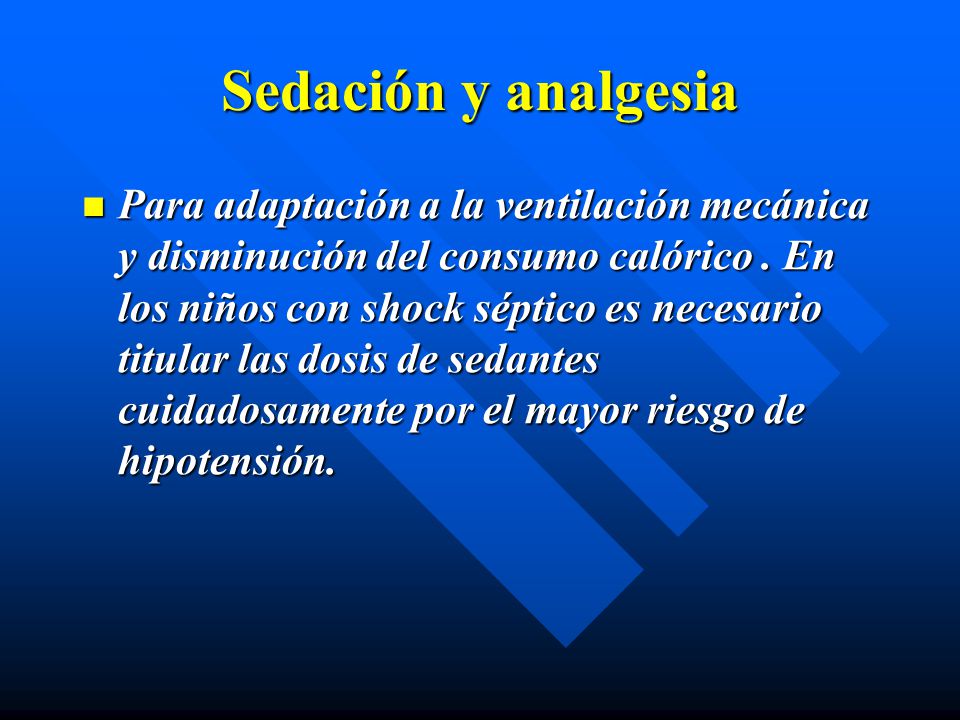 Sedación y analgesia

Para adaptación a la ventilación mecánica y disminución del consumo calórico . En los niños con shock séptico es necesario titular las dosis de sedantes cuidadosamente por el mayor riesgo de hipotensión.